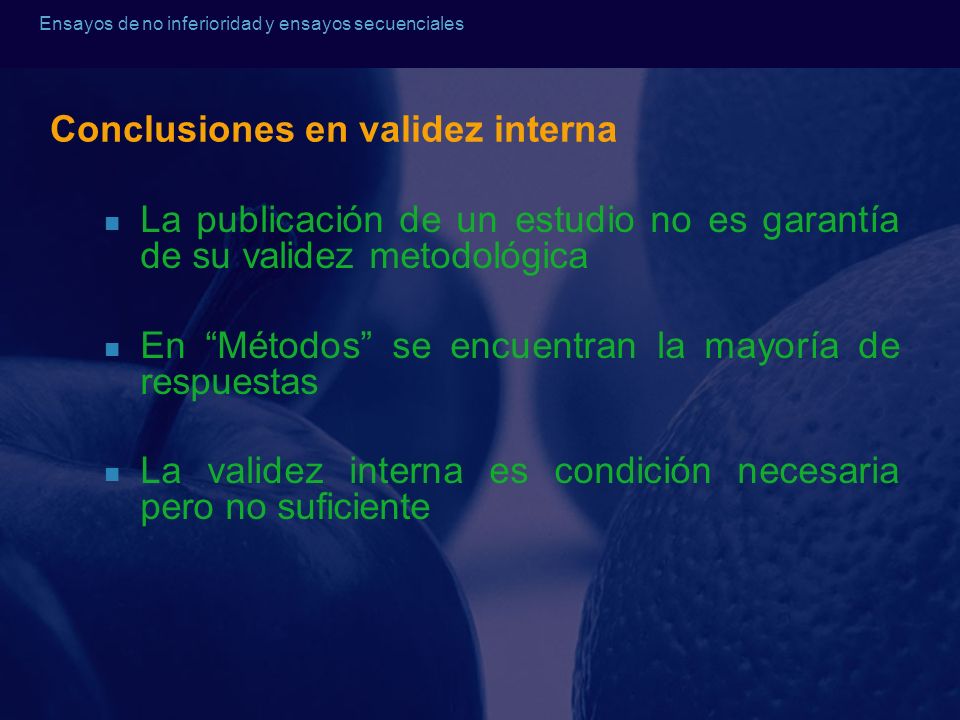 Ensayos de no inferioridad y ensayos secuenciales

Conclusiones en validez interna

- La publicación de un estudio no es garantía de su validez metodológica
- En “Métodos” se encuentran la mayoría de respuestas
- La validez interna es condición necesaria pero no suficiente